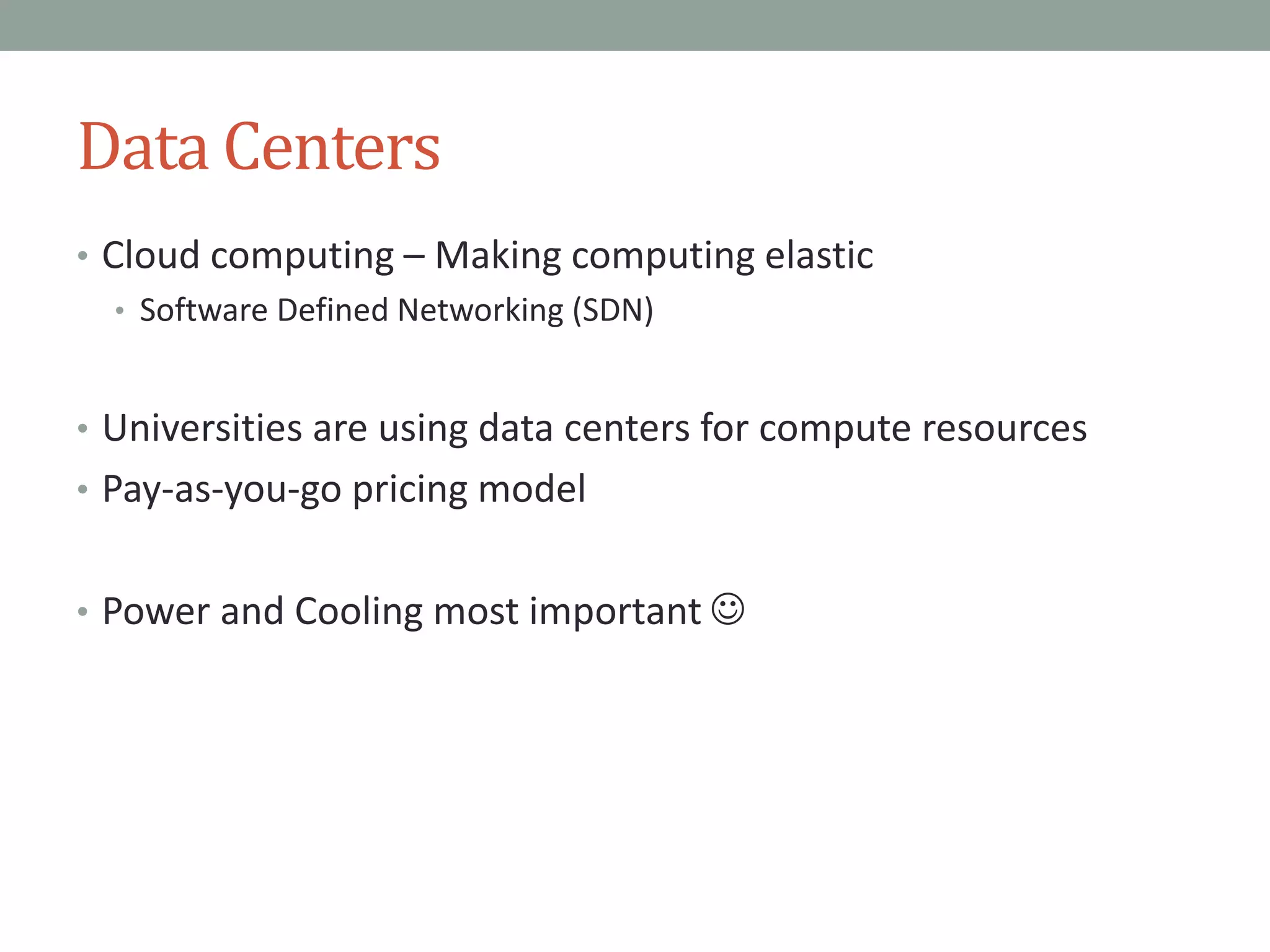 Data Centers

• Cloud computing – Making computing elastic
  • Software Defined Networking (SDN)

• Universities are using data centers for compute resources
• Pay-as-you-go pricing model

• Power and Cooling most important ☺